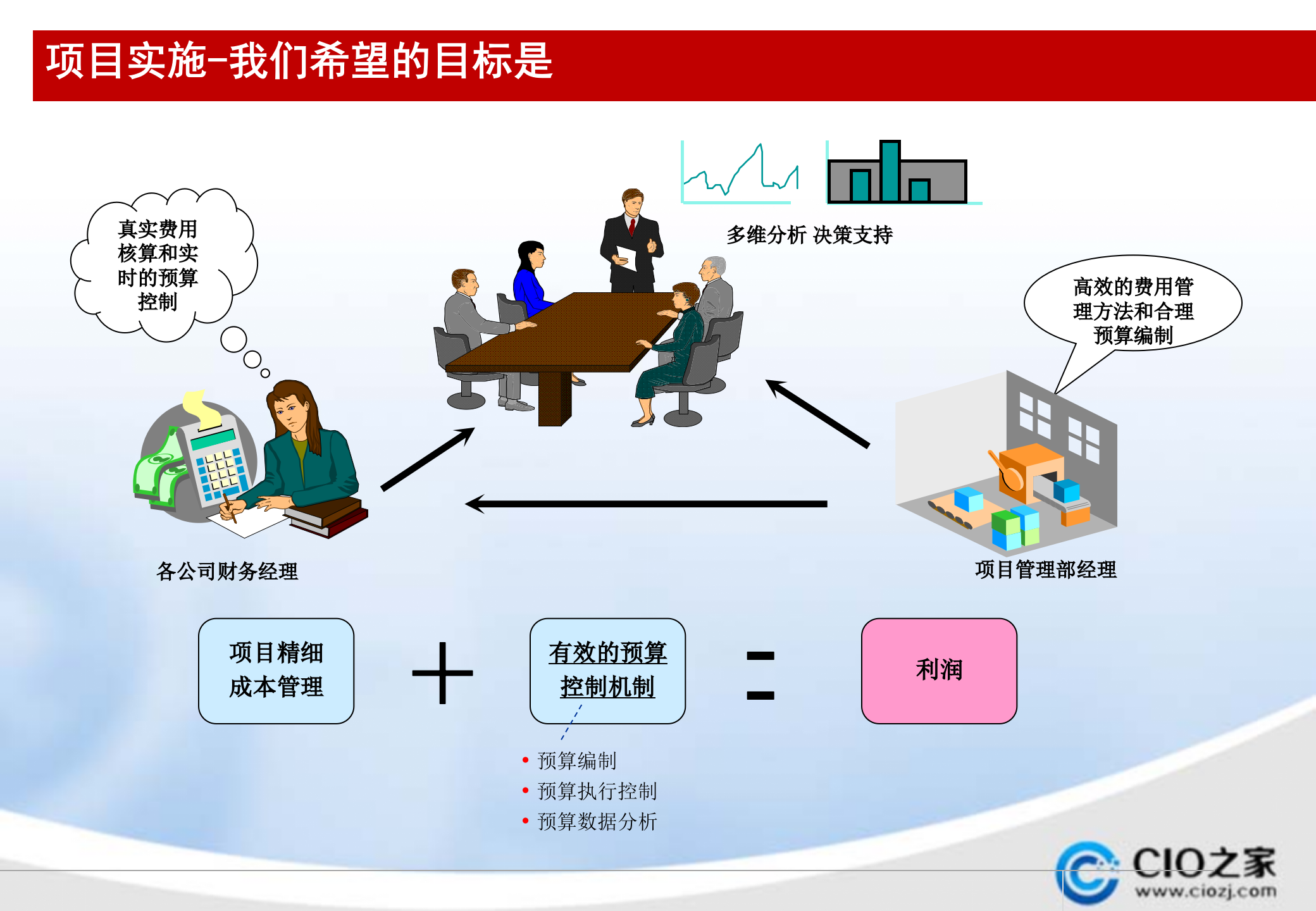 项目实施-我们希望的目标是

真实费用核算和实时的预算控制

多维分析 决策支持

高效的费用管理方法和合理预算编制

各公司财务经理

项目管理部经理

项目精细成本管理

+

有效的预算控制机制

=

利润

• 预算编制
• 预算执行控制
• 预算数据分析

CIO之家
www.ciozj.com